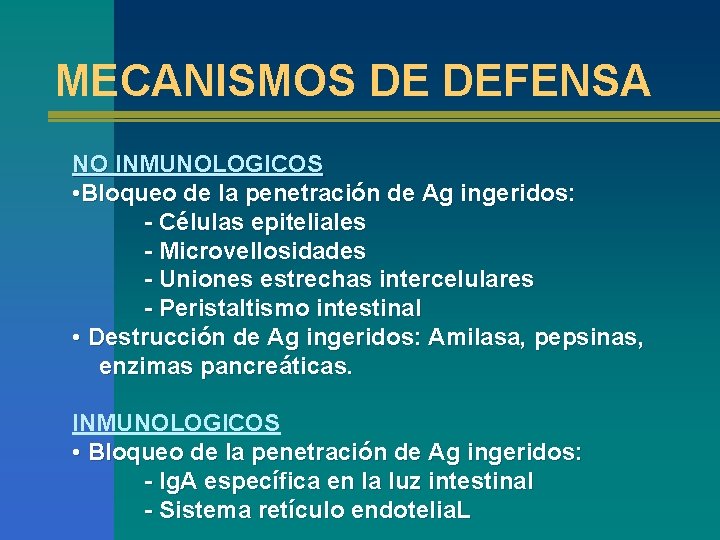 MECANISMOS DE DEFENSA

NO INMUNOLOGICOS
•Bloqueo de la penetración de Ag ingeridos:
- Células epiteliales
- Microvellosidades
- Uniones estrechas intercelulares
- Peristaltismo intestinal
• Destrucción de Ag ingeridos: Amilasa, pepsinas, enzimas pancreáticas.

INMUNOLOGICOS
• Bloqueo de la penetración de Ag ingeridos:
- IgA específica en la luz intestinal
- Sistema retículo endoteliaL